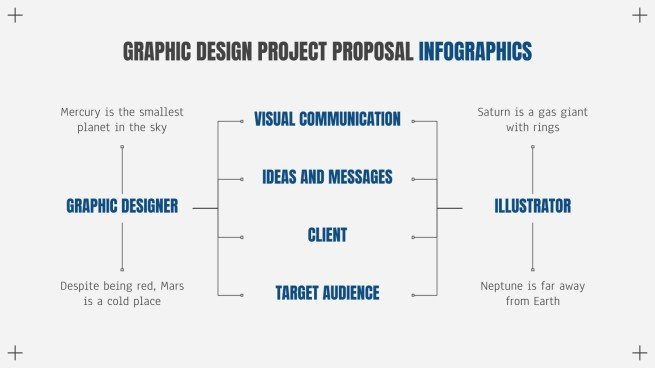 GRAPHIC DESIGN PROJECT PROPOSAL INFOGRAPHICS

Mercury is the smallest planet in the sky

GRAPHIC DESIGNER

Despite being red, Mars is a cold place

VISUAL COMMUNICATION

IDEAS AND MESSAGES

CLIENT

TARGET AUDIENCE

Saturn is a gas giant with rings

ILLUSTRATOR

Neptune is far away from Earth